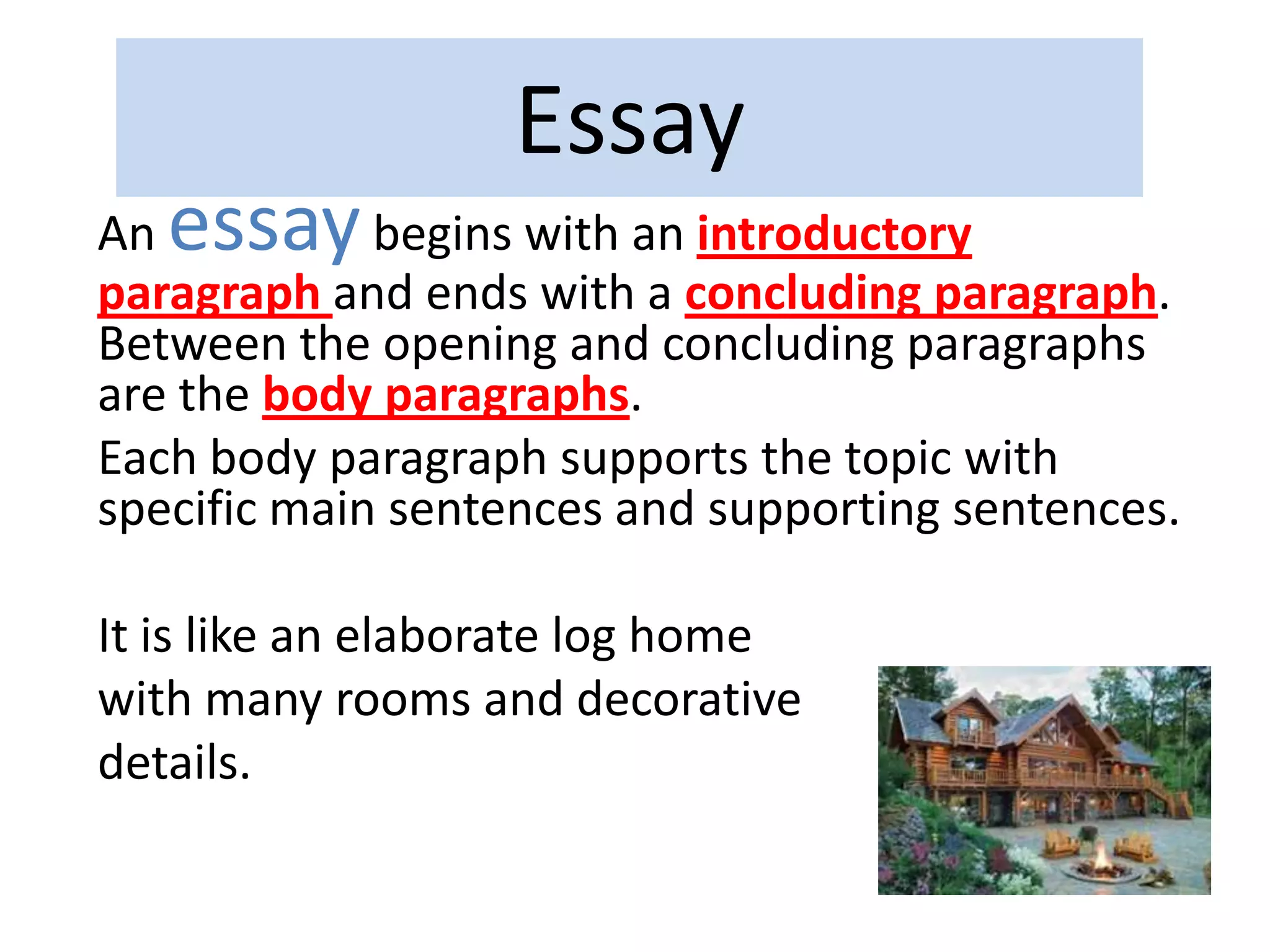 Essay

An essay begins with an introductory paragraph and ends with a concluding paragraph. Between the opening and concluding paragraphs are the body paragraphs.

Each body paragraph supports the topic with specific main sentences and supporting sentences.

It is like an elaborate log home with many rooms and decorative details.